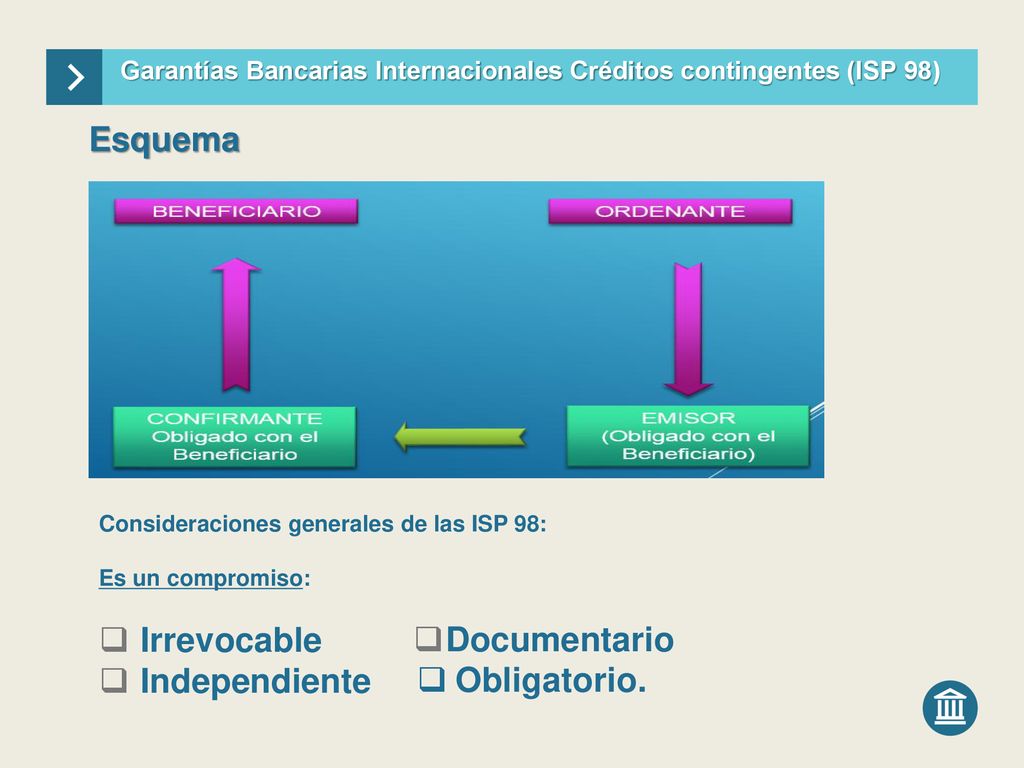 Garantías Bancarias Internacionales Créditos contingentes (ISP 98)

Esquema

BENEFICIARIO

ORDENANTE

CONFIRMANTE
Obligado con el Beneficiario

EMISOR
(Obligado con el Beneficiario)

Consideraciones generales de las ISP 98:

Es un compromiso:

❑ Irrevocable
❑ Independiente

❑Documentario
❑ Obligatorio.